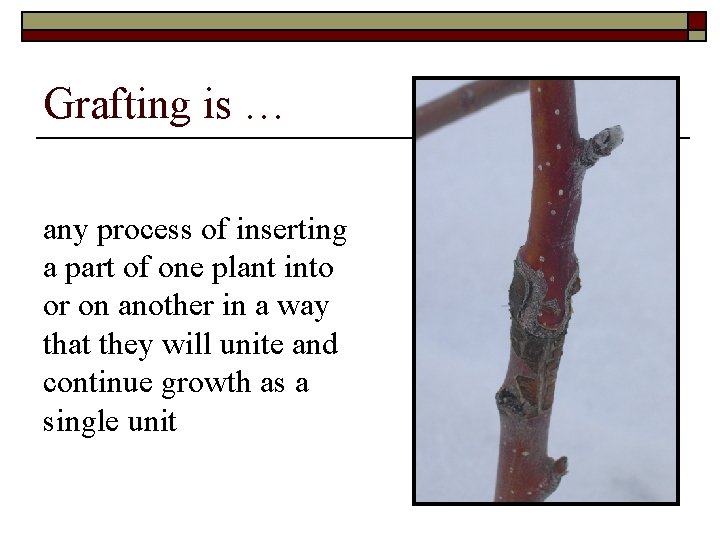 Grafting is …

any process of inserting a part of one plant into or on another in a way that they will unite and continue growth as a single unit